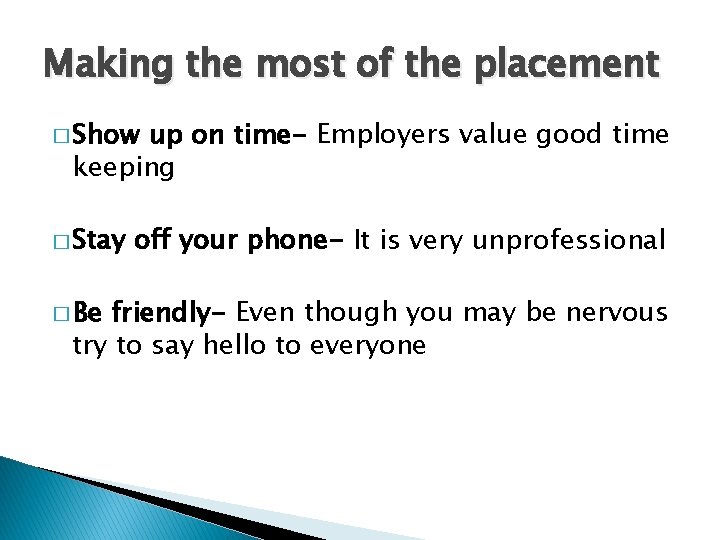 Making the most of the placement

□ Show up on time- Employers value good time keeping

□ Stay off your phone- It is very unprofessional

□ Be friendly- Even though you may be nervous try to say hello to everyone